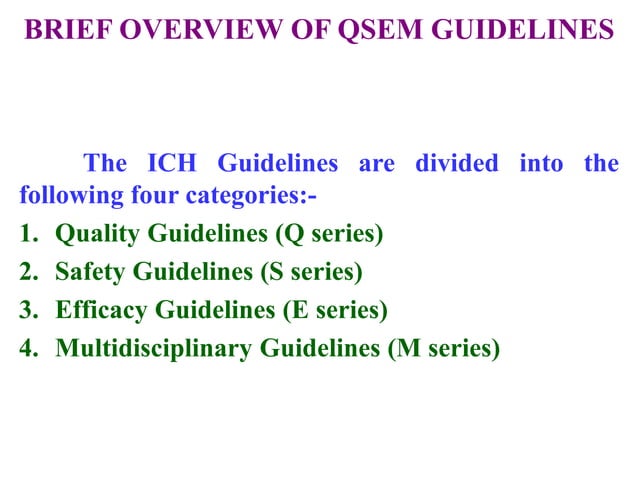 BRIEF OVERVIEW OF QSEM GUIDELINES

The ICH Guidelines are divided into the following four categories:-

1. Quality Guidelines (Q series)
2. Safety Guidelines (S series)
3. Efficacy Guidelines (E series)
4. Multidisciplinary Guidelines (M series)